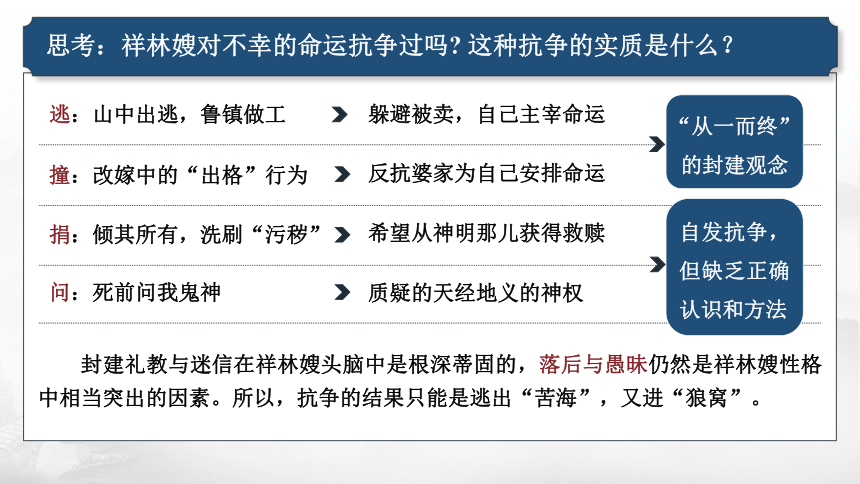 思考：祥林嫂对不幸的命运抗争过吗？这种抗争的实质是什么？

逃：山中出逃，鲁镇做工 躲避被卖，自己主宰命运

撞：改嫁中的“出格”行为 反抗婆家为自己安排命运

“从一而终”的封建观念

捐：倾其所有，洗刷“污秽” 希望从神明那儿获得救赎

问：死前问我鬼神 质疑的天经地义的神权

自发抗争，但缺乏正确认识和方法

封建礼教与迷信在祥林嫂头脑中是根深蒂固的，落后与愚昧仍然是祥林嫂性格中相当突出的因素。所以，抗争的结果只能是逃出“苦海”，又进“狼窝”。